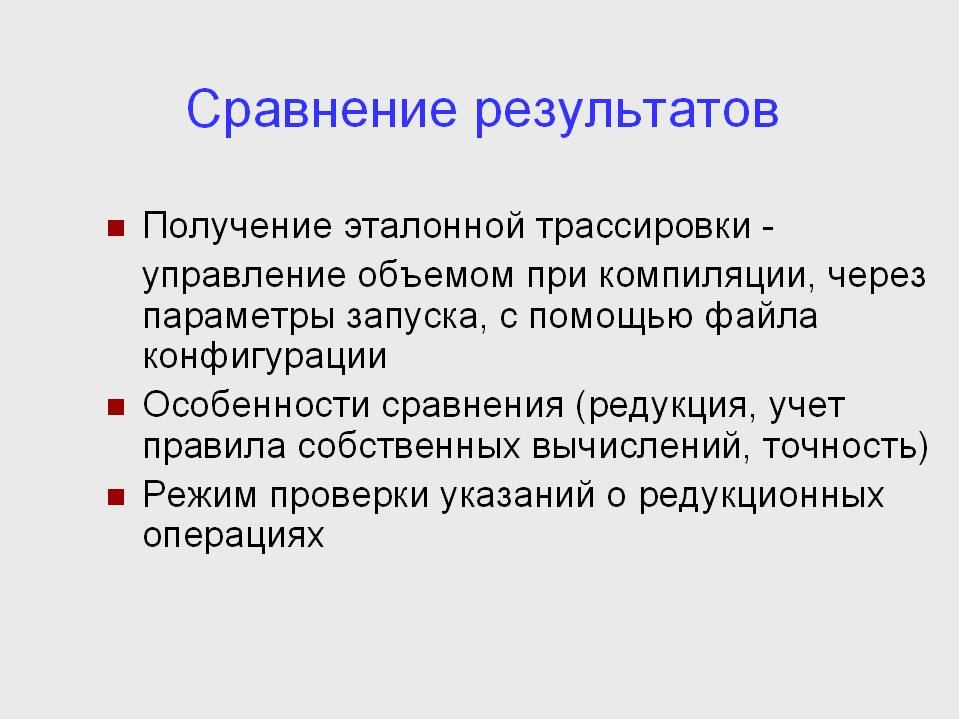 Сравнение результатов

Получение эталонной трассировки -

управление объемом при компиляции, через параметры запуска, с помощью файла конфигурации

Особенности сравнения (редукция, учет правила собственных вычислений, точность)

Режим проверки указаний о редукционных операциях